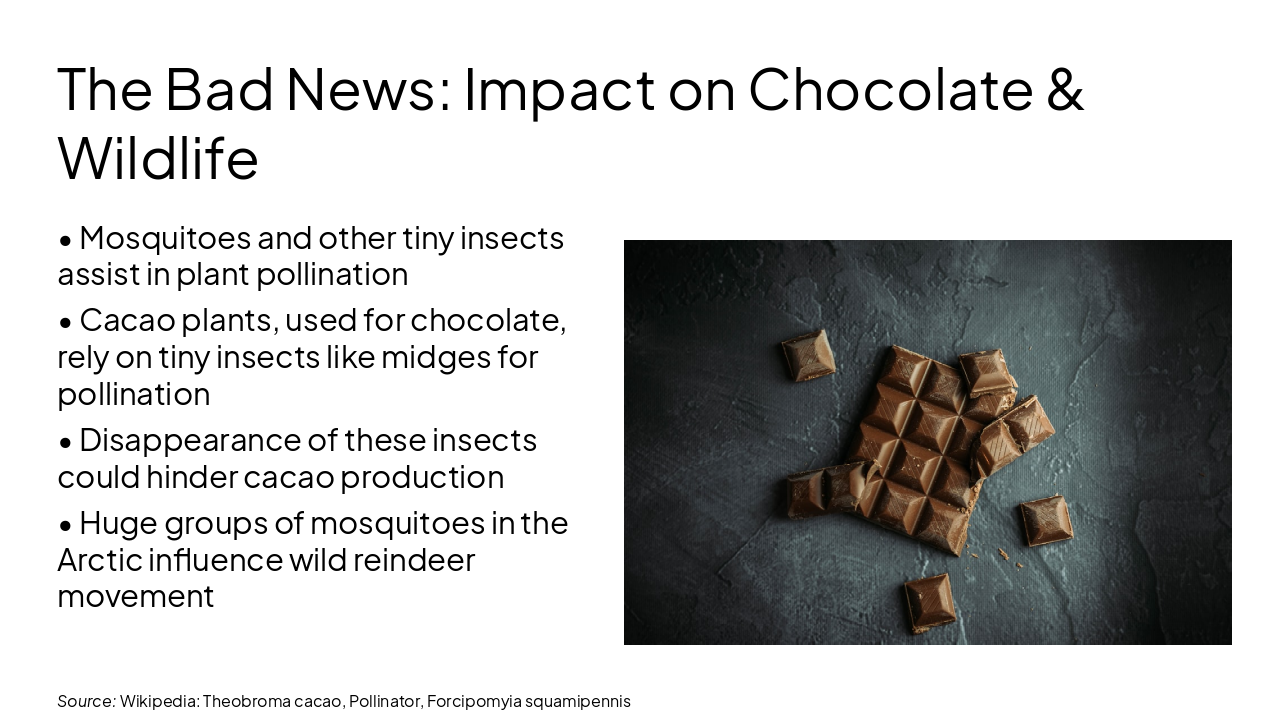 The Bad News: Impact on Chocolate & Wildlife

• Mosquitoes and other tiny insects assist in plant pollination

• Cacao plants, used for chocolate, rely on tiny insects like midges for pollination

• Disappearance of these insects could hinder cacao production

• Huge groups of mosquitoes in the Arctic influence wild reindeer movement

Source: Wikipedia: Theobroma cacao, Pollinator, Forcipomyia squamipennis